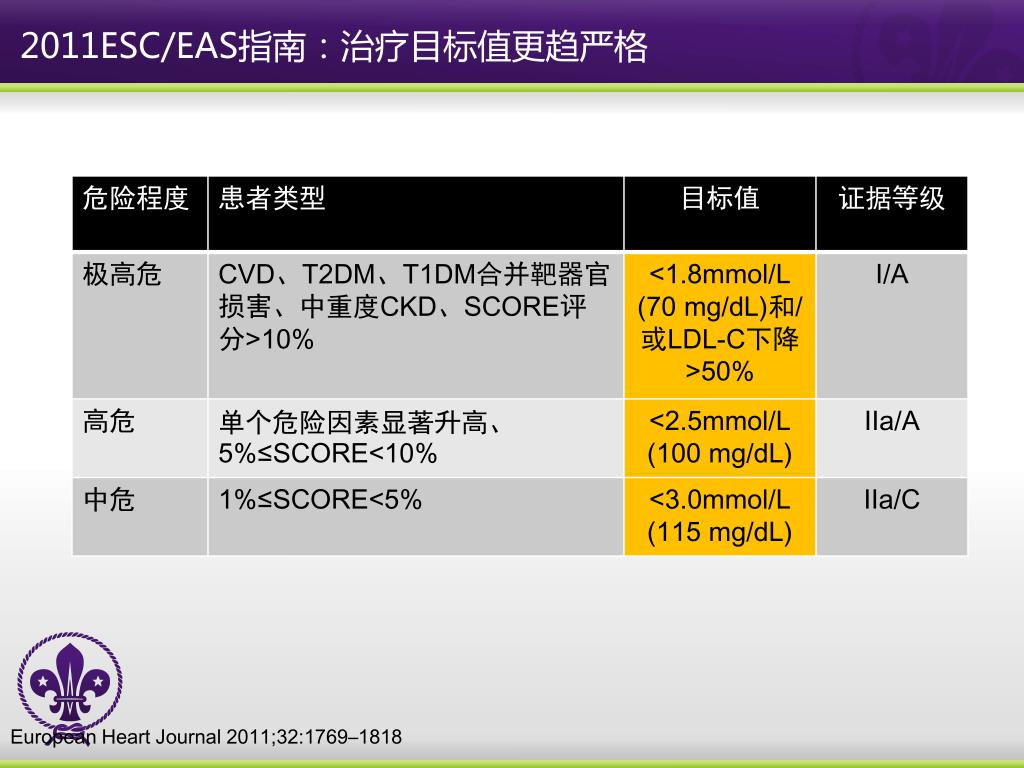 2011ESC/EAS指南：治疗目标值更趋严格

| 危险程度 | 患者类型 | 目标值 | 证据等级 |
|---|---|---|---|
| 极高危 | CVD、T2DM、T1DM合并靶器官损害、中重度CKD、SCORE评分>10% | <1.8mmol/L (70 mg/dL)和/或LDL-C下降>50% | I/A |
| 高危 | 单个危险因素显著升高、5%≤SCORE<10% | <2.5mmol/L (100 mg/dL) | IIa/A |
| 中危 | 1%≤SCORE<5% | <3.0mmol/L (115 mg/dL) | IIa/C |

European Heart Journal 2011;32:1769–1818